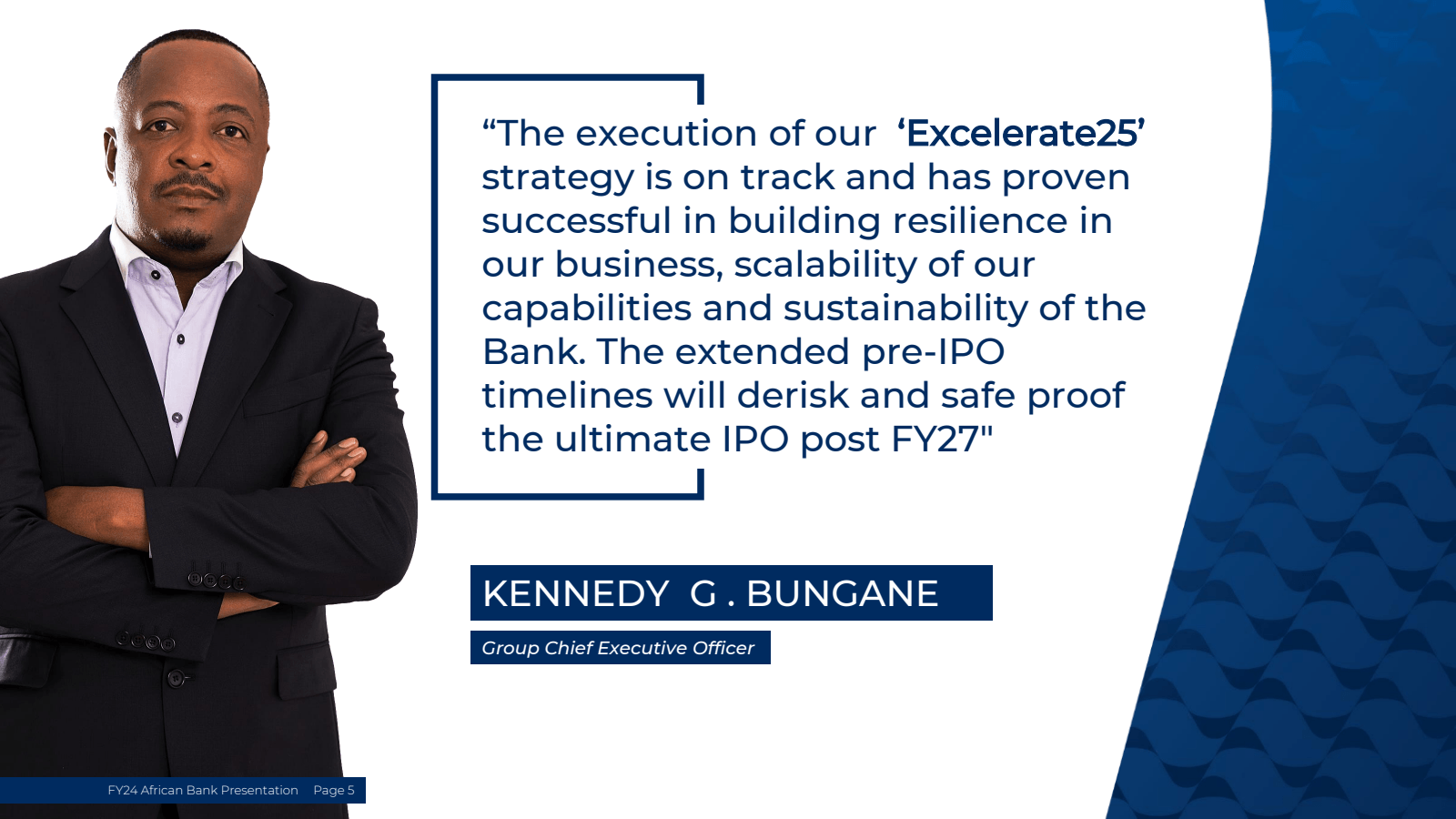 “The execution of our ‘Excelerate25’ strategy is on track and has proven successful in building resilience in our business, scalability of our capabilities and sustainability of the Bank. The extended pre-IPO timelines will derisk and safe proof the ultimate IPO post FY27"

KENNEDY G . BUNGANE

Group Chief Executive Officer

FY24 African Bank Presentation Page 5